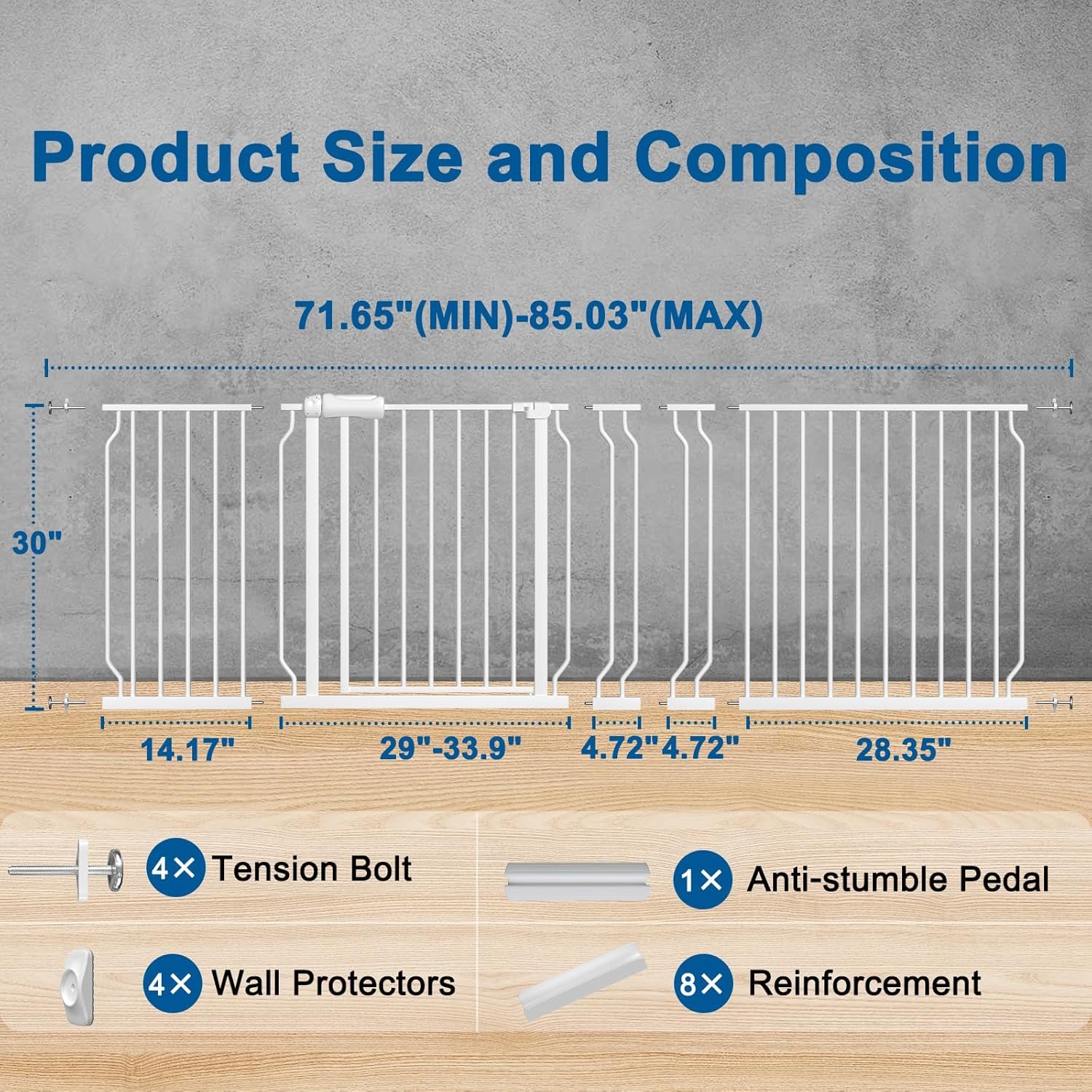 Product Size and Composition

71.65"(MIN)-85.03"(MAX)

30"

14.17"

29"-33.9"

4.72" 4.72"

28.35"

4× Tension Bolt

1× Anti-stumble Pedal

4× Wall Protectors

8× Reinforcement